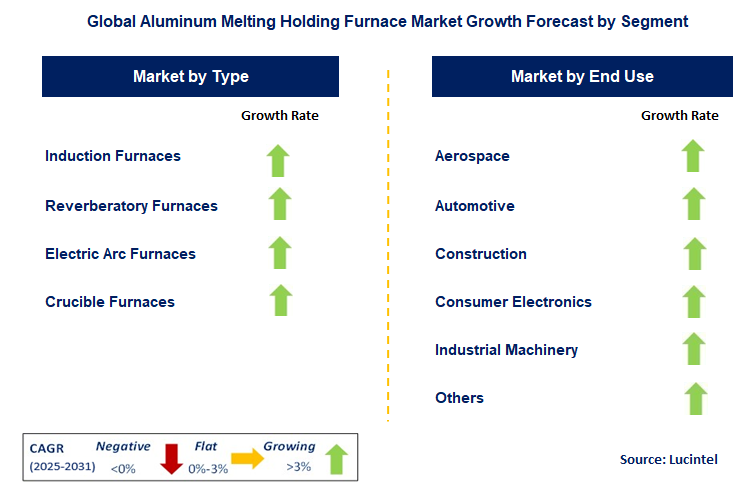 Global Aluminum Melting Holding Furnace Market Growth Forecast by Segment

Market by Type

Growth Rate

Induction Furnaces

Reverberatory Furnaces

Electric Arc Furnaces

Crucible Furnaces

Market by End Use

Growth Rate

Aerospace

Automotive

Construction

Consumer Electronics

Industrial Machinery

Others

CAGR (2025-2031) Negative <0% Flat 0%-3% Growing >3%

Source: Lucintel